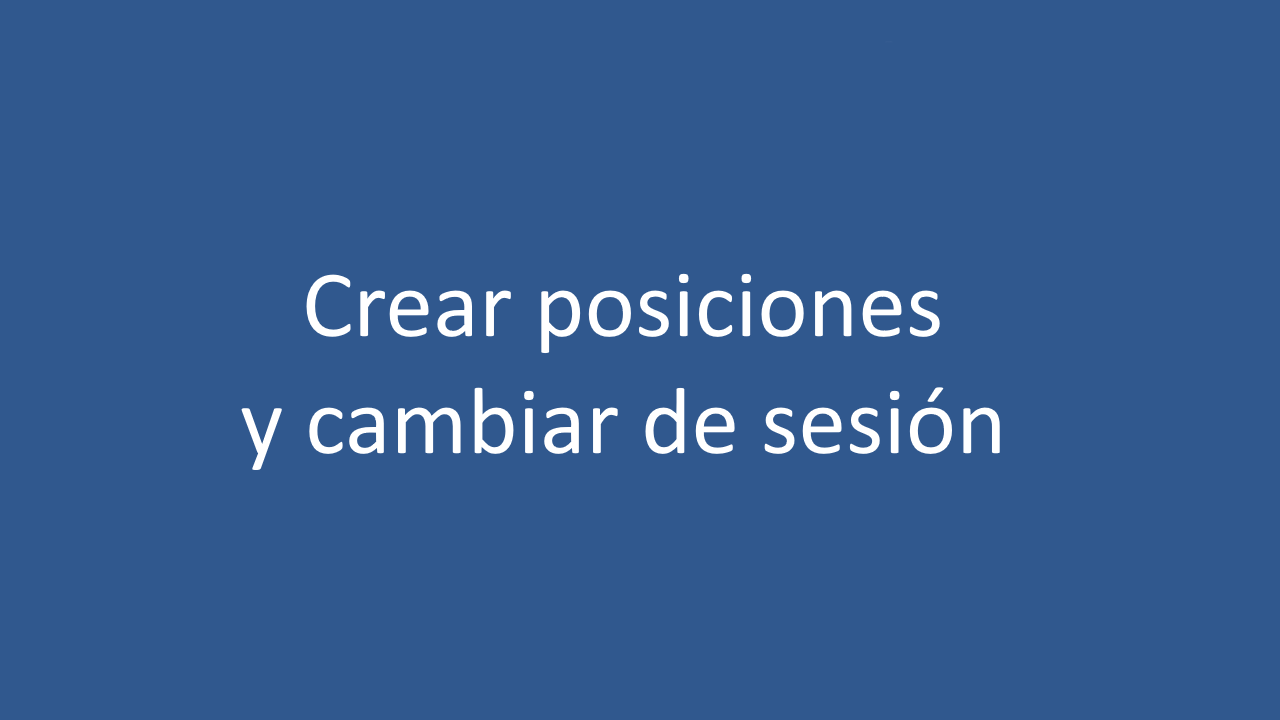 Crear posiciones
y cambiar de sesión